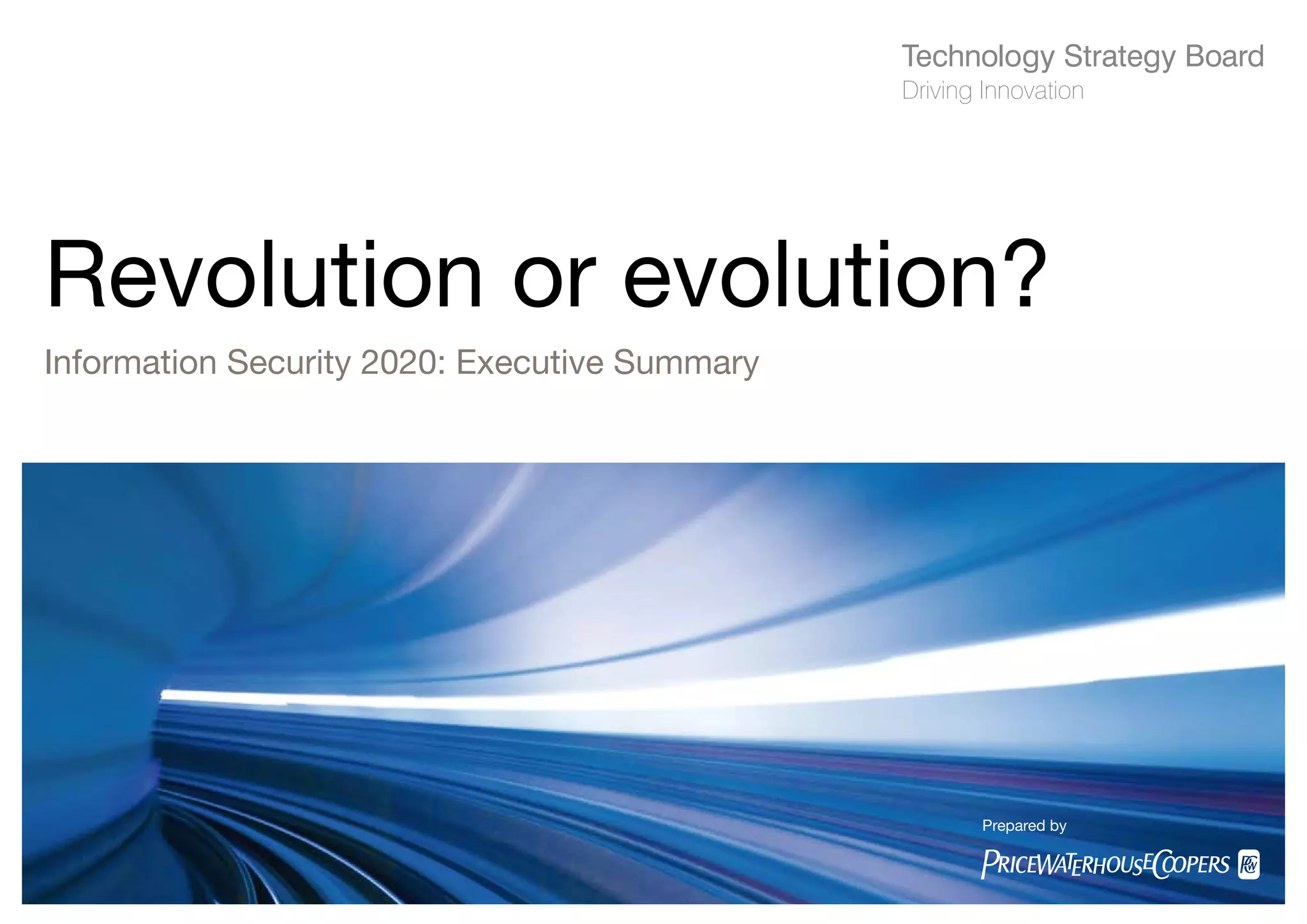 Technology Strategy Board
Driving Innovation

Revolution or evolution?

Information Security 2020: Executive Summary

Prepared by

PRICEWATERHOUSECOOPERS